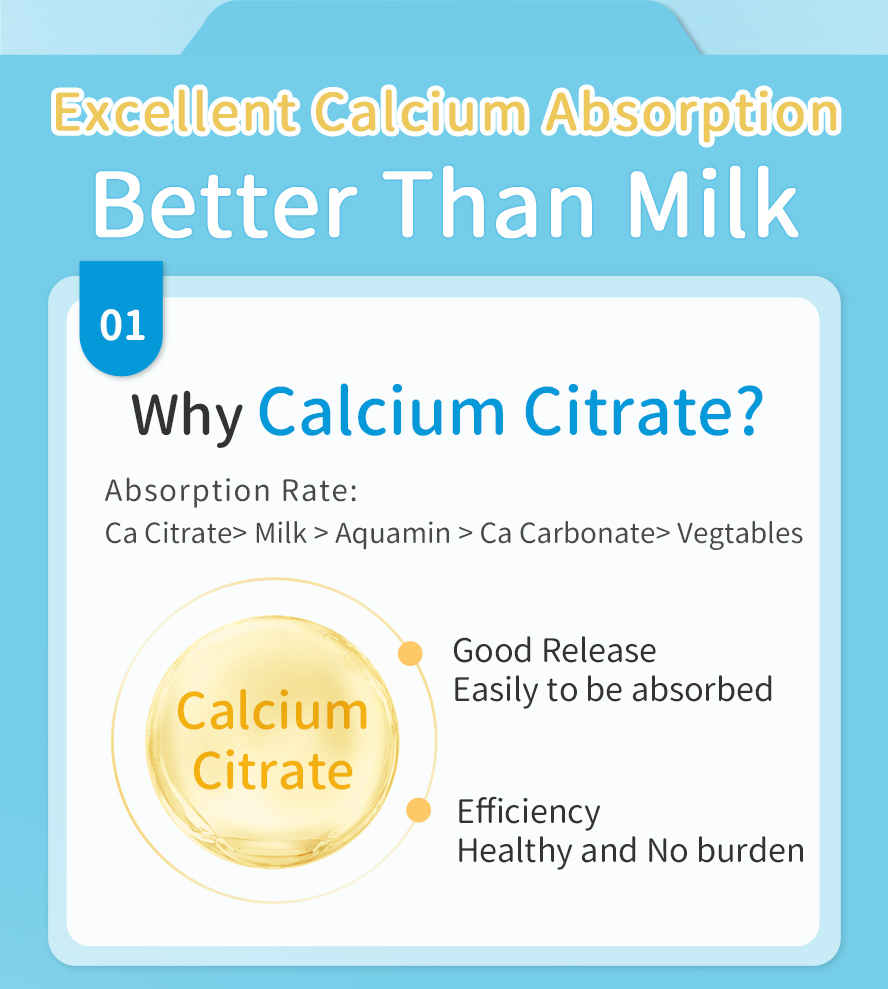 Excellent Calcium Absorption
Better Than Milk

01

Why Calcium Citrate?

Absorption Rate:
Ca Citrate> Milk > Aquamin > Ca Carbonate> Vegtables

Calcium Citrate

Good Release
Easily to be absorbed

Efficiency
Healthy and No burden